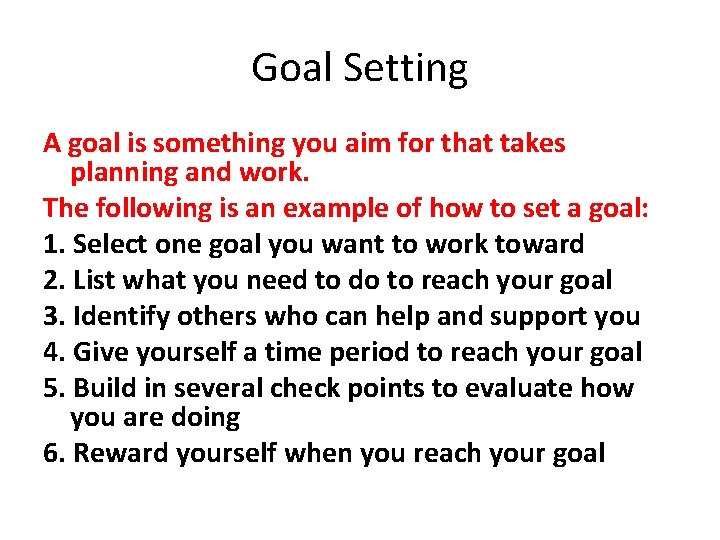 Goal Setting

A goal is something you aim for that takes planning and work.

The following is an example of how to set a goal:

1. Select one goal you want to work toward
2. List what you need to do to reach your goal
3. Identify others who can help and support you
4. Give yourself a time period to reach your goal
5. Build in several check points to evaluate how you are doing
6. Reward yourself when you reach your goal